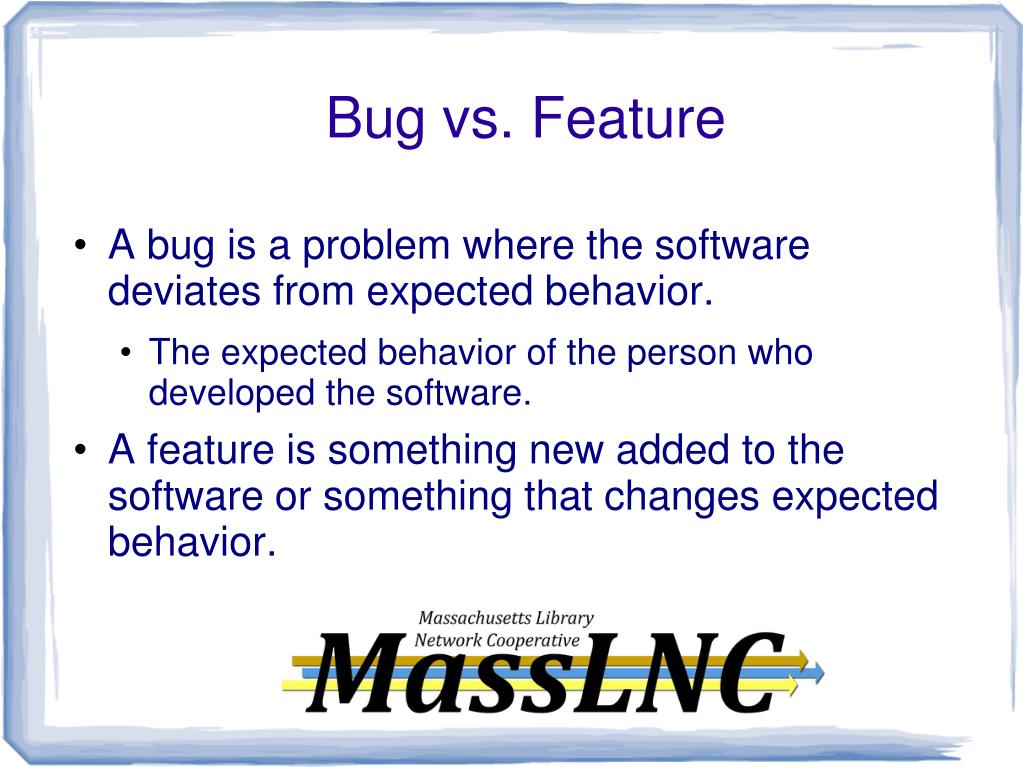 Bug vs. Feature

• A bug is a problem where the software deviates from expected behavior.

• The expected behavior of the person who developed the software.

• A feature is something new added to the software or something that changes expected behavior.

Massachusetts Library Network Cooperative

MassLNC